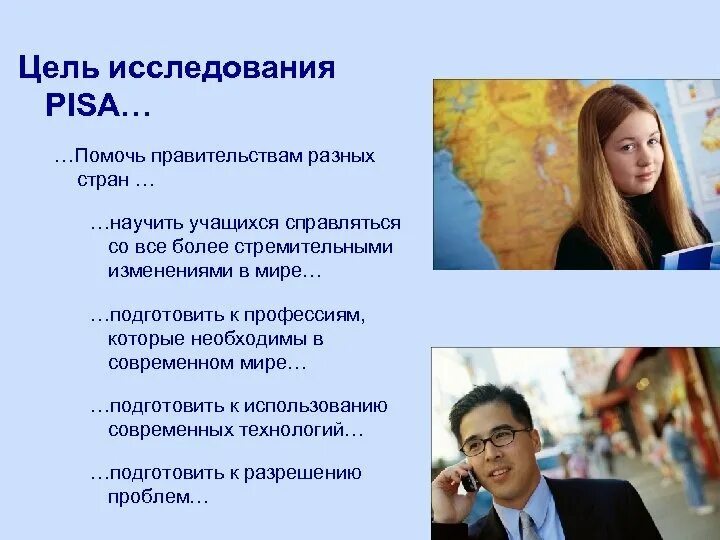 Цель исследования PISA…

…Помочь правительствам разных стран …

…научить учащихся справляться со все более стремительными изменениями в мире…

…подготовить к профессиям, которые необходимы в современном мире…

…подготовить к использованию современных технологий…

…подготовить к разрешению проблем…